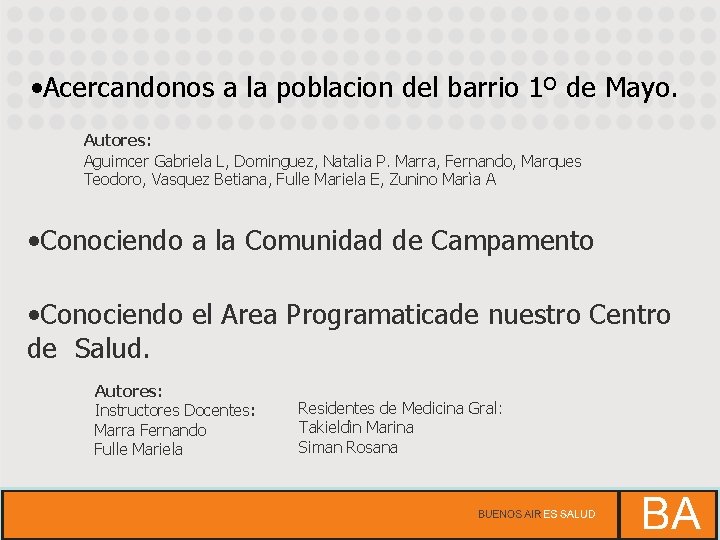 •Acercandonos a la poblacion del barrio 1º de Mayo.

Autores:
Aguimcer Gabriela L, Dominguez, Natalia P. Marra, Fernando, Marques Teodoro, Vasquez Betiana, Fulle Mariela E, Zunino Maria A

•Conociendo a la Comunidad de Campamento

•Conociendo el Area Programaticade nuestro Centro de Salud.

Autores:
Instructores Docentes:
Marra Fernando
Fulle Mariela

Residentes de Medicina Gral:
Takieldin Marina
Siman Rosana

BUENOS AIRES SALUD

BA